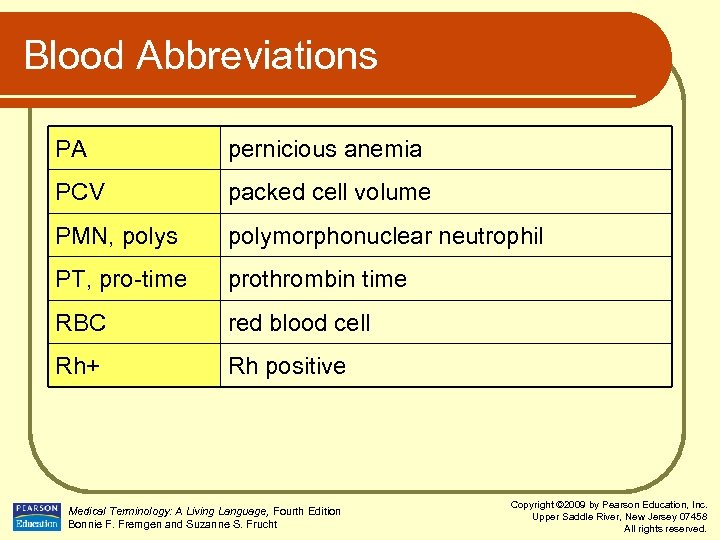 Blood Abbreviations

| PA | pernicious anemia |
|---|---|
| PCV | packed cell volume |
| PMN, polys | polymorphonuclear neutrophil |
| PT, pro-time | prothrombin time |
| RBC | red blood cell |
| Rh+ | Rh positive |

PEARSON Education

Medical Terminology: A Living Language, Fourth Edition
Bonnie F. Fremgen and Suzanne S. Frucht

Copyright ©2009 by Pearson Education, Inc.
Upper Saddle River, New Jersey 07458
All rights reserved.